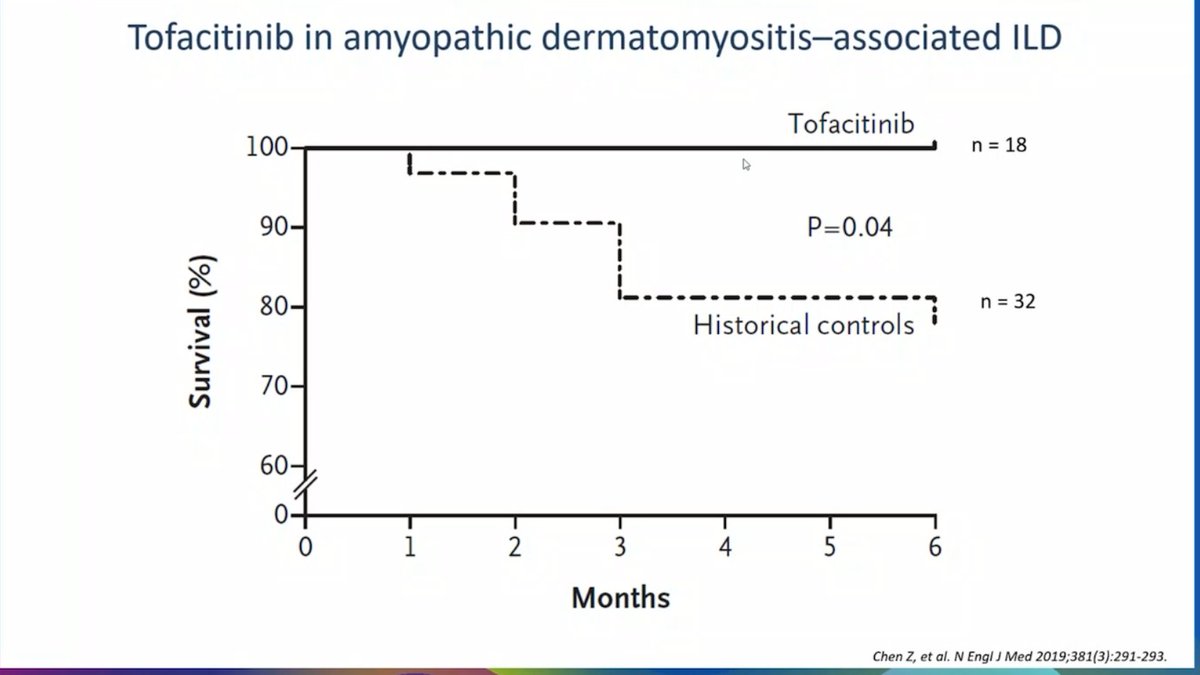 Tofacitinib in amyopathic dermatomyositis–associated ILD

Tofacitinib

n = 18

P=0.04

n = 32

Historical controls

Survival (%)

100

90

80

70

60

0

0

1

2

3

4

5

6

Months

Chen Z, et al. N Engl J Med 2019;381(3):291-293.